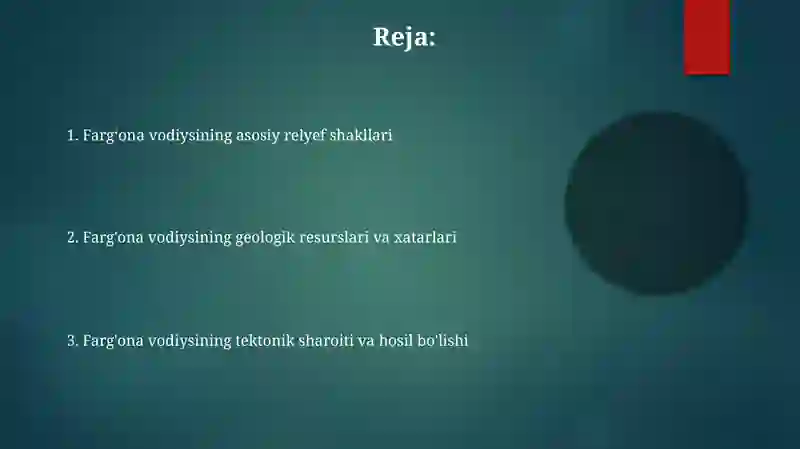 Reja:

1. Farg'ona vodiysining asosiy relyef shakllari

2. Farg'ona vodiysining geologik resurslari va xatarlari

3. Farg'ona vodiysining tektonik sharoiti va hosil bo'lishi